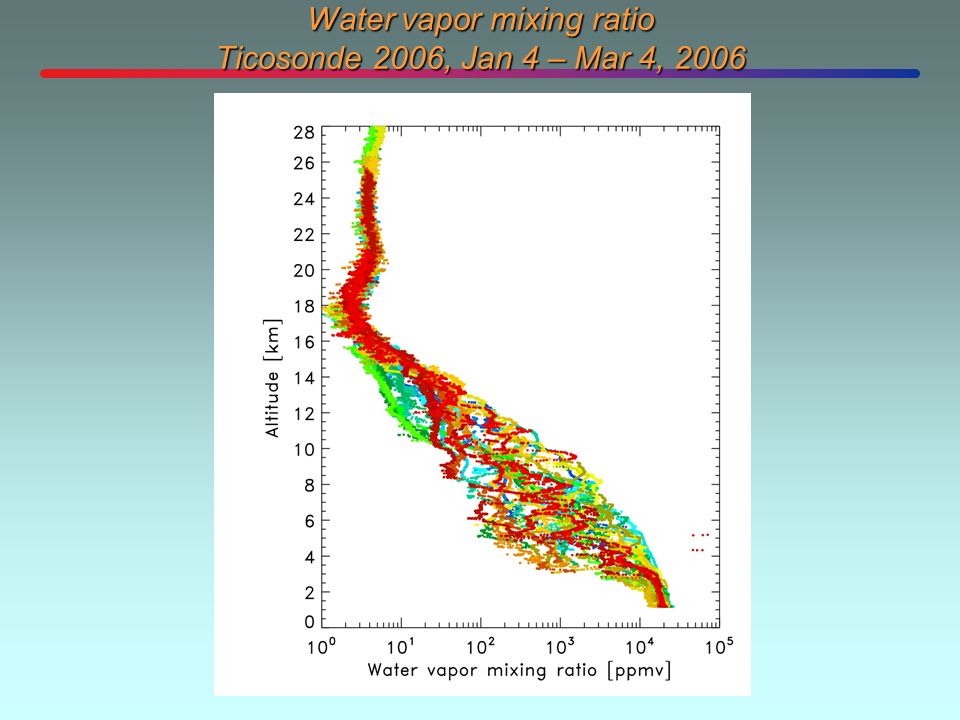 Water vapor mixing ratio
Ticosonde 2006, Jan 4 – Mar 4, 2006

28
26
24
22
20
18
16
14
12
10
8
6
4
2
0

Altitude [km]

$10^0$ $10^1$ $10^2$ $10^3$ $10^4$ $10^5$

Water vapor mixing ratio [ppmv]